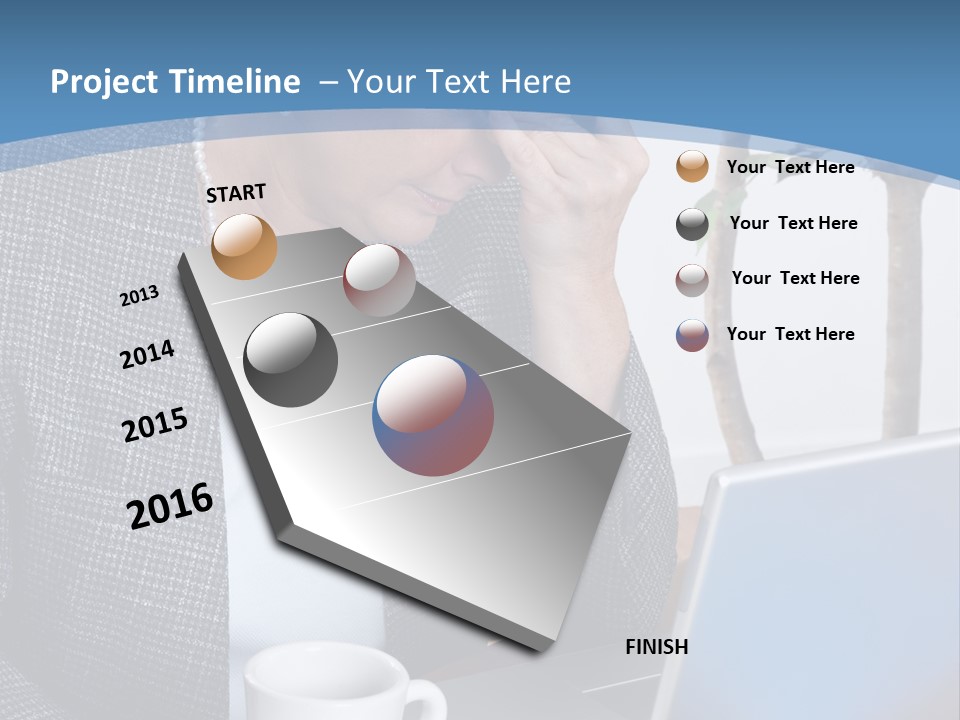 Project Timeline – Your Text Here

START

2013

2014

2015

2016

FINISH

Your Text Here

Your Text Here

Your Text Here

Your Text Here